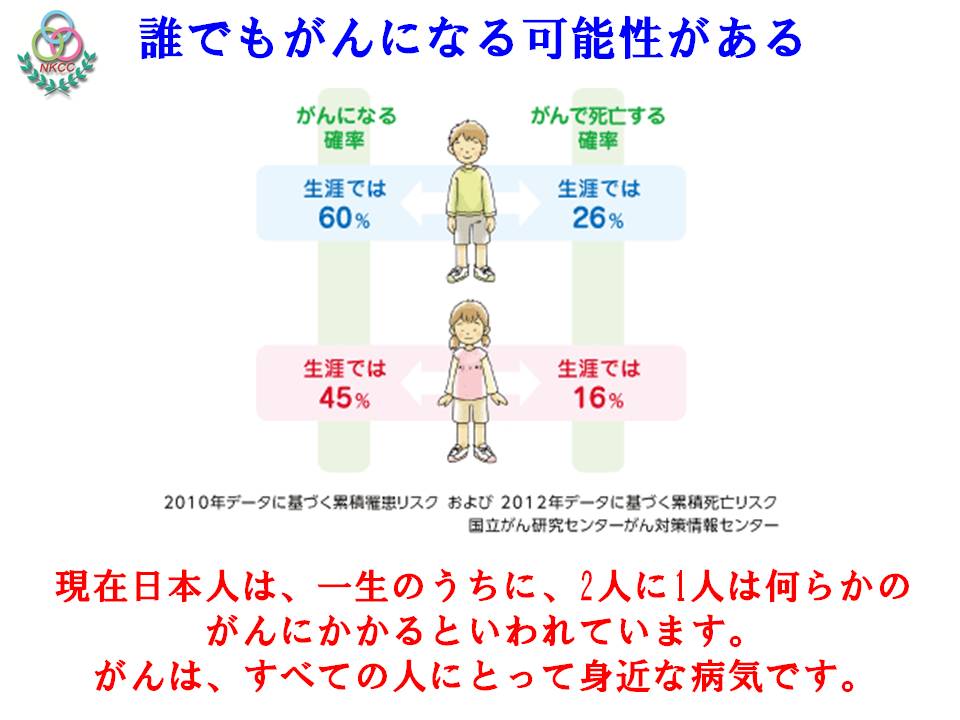 NKCC

誰でもがんになる可能性がある

がんになる確率

がんで死亡する確率

生涯では
60%

生涯では
26%

生涯では
45%

生涯では
16%

2010年データに基づく累積罹患リスク および 2012年データに基づく累積死亡リスク
国立がん研究センターがん対策情報センター

現在日本人は、一生のうちに、2人に1人は何らかのがんにかかるといわれています。
がんは、すべての人にとって身近な病気です。